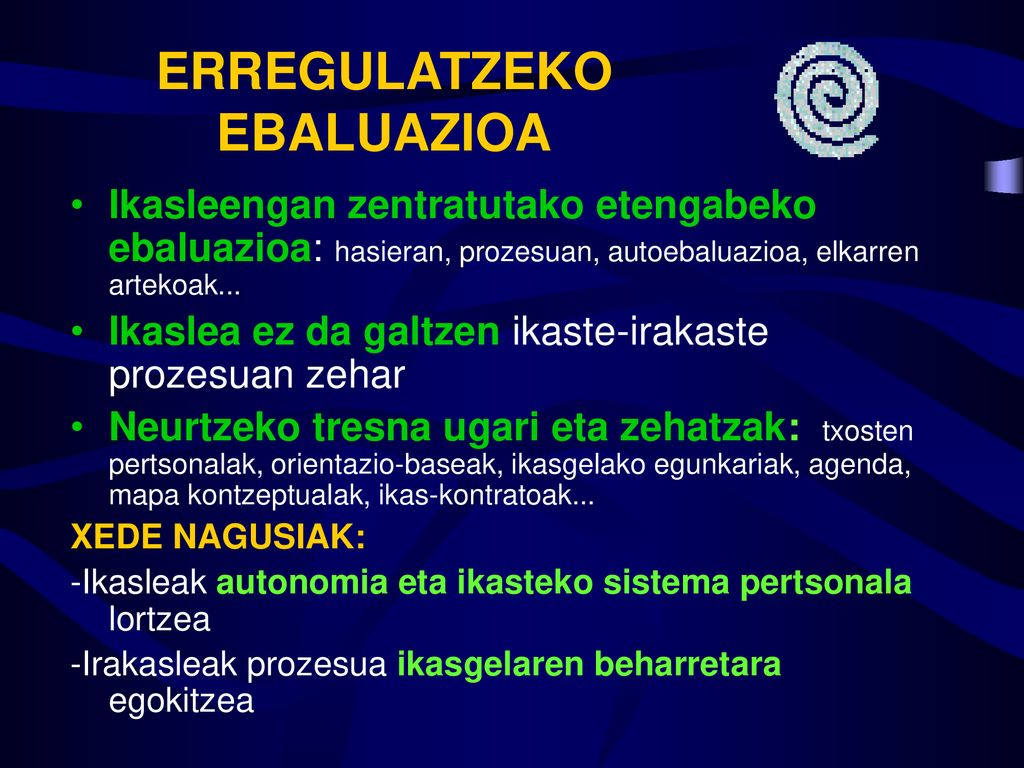 ERREGULATZEKO EBALUAZIOA

• Ikasleengan zentratutako etengabeko ebaluazioa: hasieran, prozesuan, autoebaluazioa, elkarren artekoak...
• Ikaslea ez da galtzen ikaste-irakaste prozesuan zehar
• Neurtzeko tresna ugari eta zehatzak: txosten pertsonalak, orientazio-baseak, ikasgelako egunkariak, agenda, mapa kontzeptualak, ikas-kontratoak...

XEDE NAGUSIAK:
-Ikasleak autonomia eta ikasteko sistema pertsonala lortzea
-Irakasleak prozesua ikasgelaren beharretara egokitzea